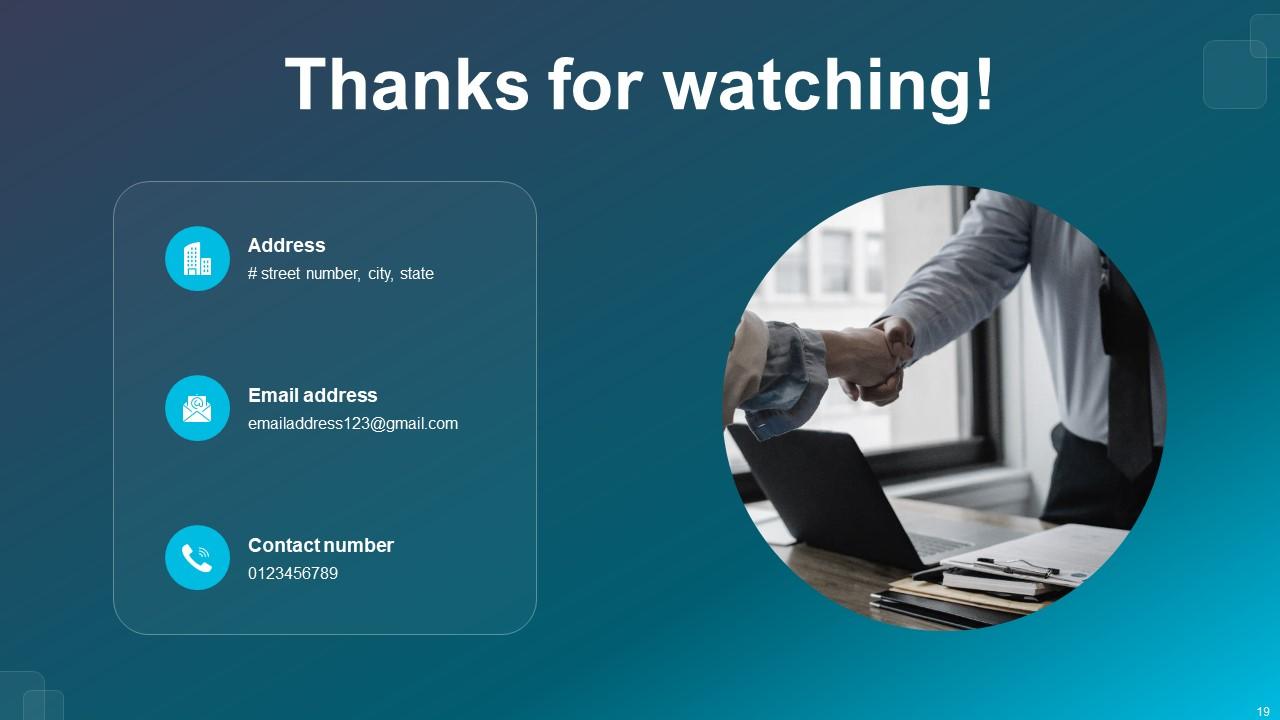 Thanks for watching!

Address
# street number, city, state

Email address
emailaddress123@gmail.com

Contact number
0123456789

19